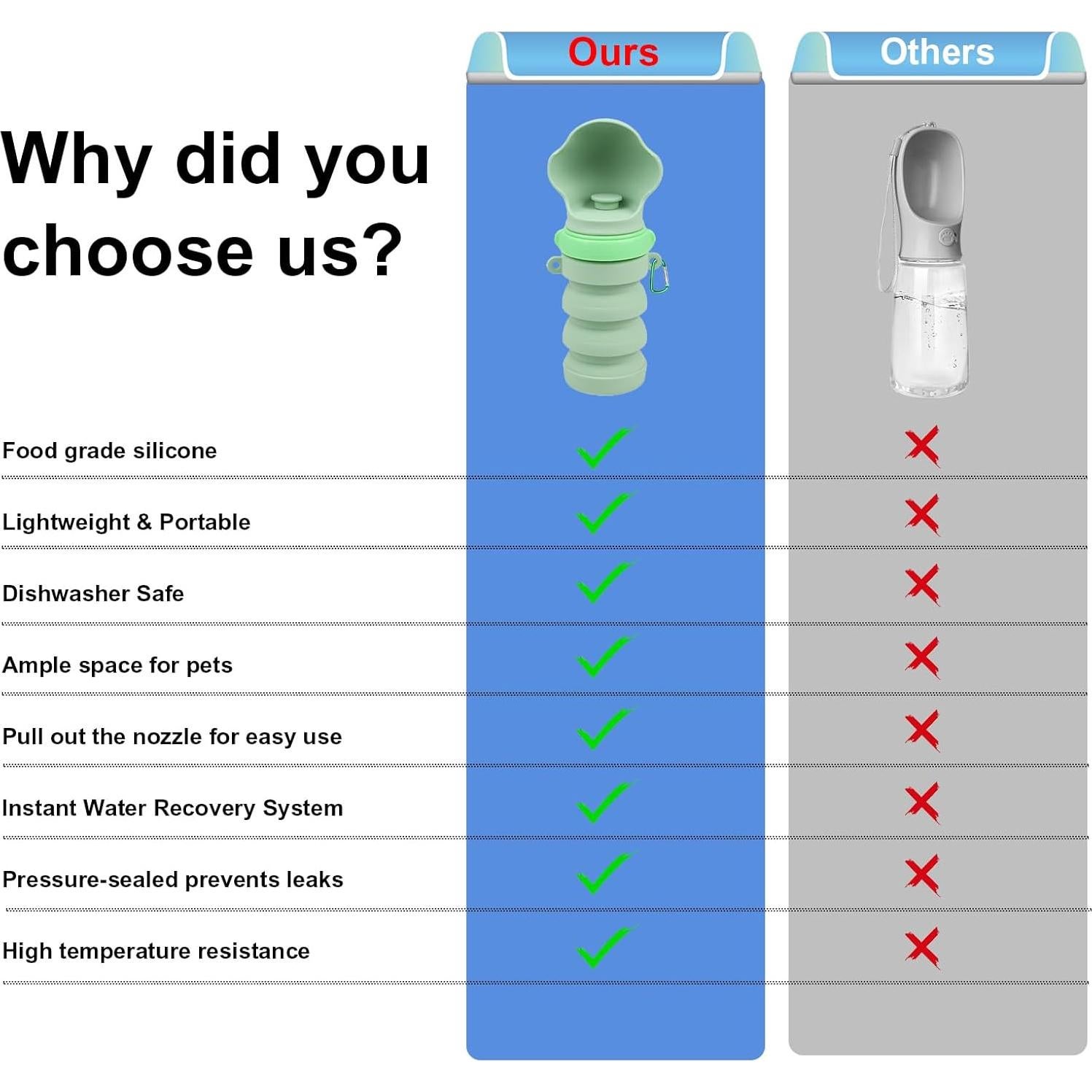 Why did you choose us?

|  | Ours | Others |
|---|---|---|
| Food grade silicone | ✓ | ✗ |
| Lightweight & Portable | ✓ | ✗ |
| Dishwasher Safe | ✓ | ✗ |
| Ample space for pets | ✓ | ✗ |
| Pull out the nozzle for easy use | ✓ | ✗ |
| Instant Water Recovery System | ✓ | ✗ |
| Pressure-sealed prevents leaks | ✓ | ✗ |
| High temperature resistance | ✓ | ✗ |